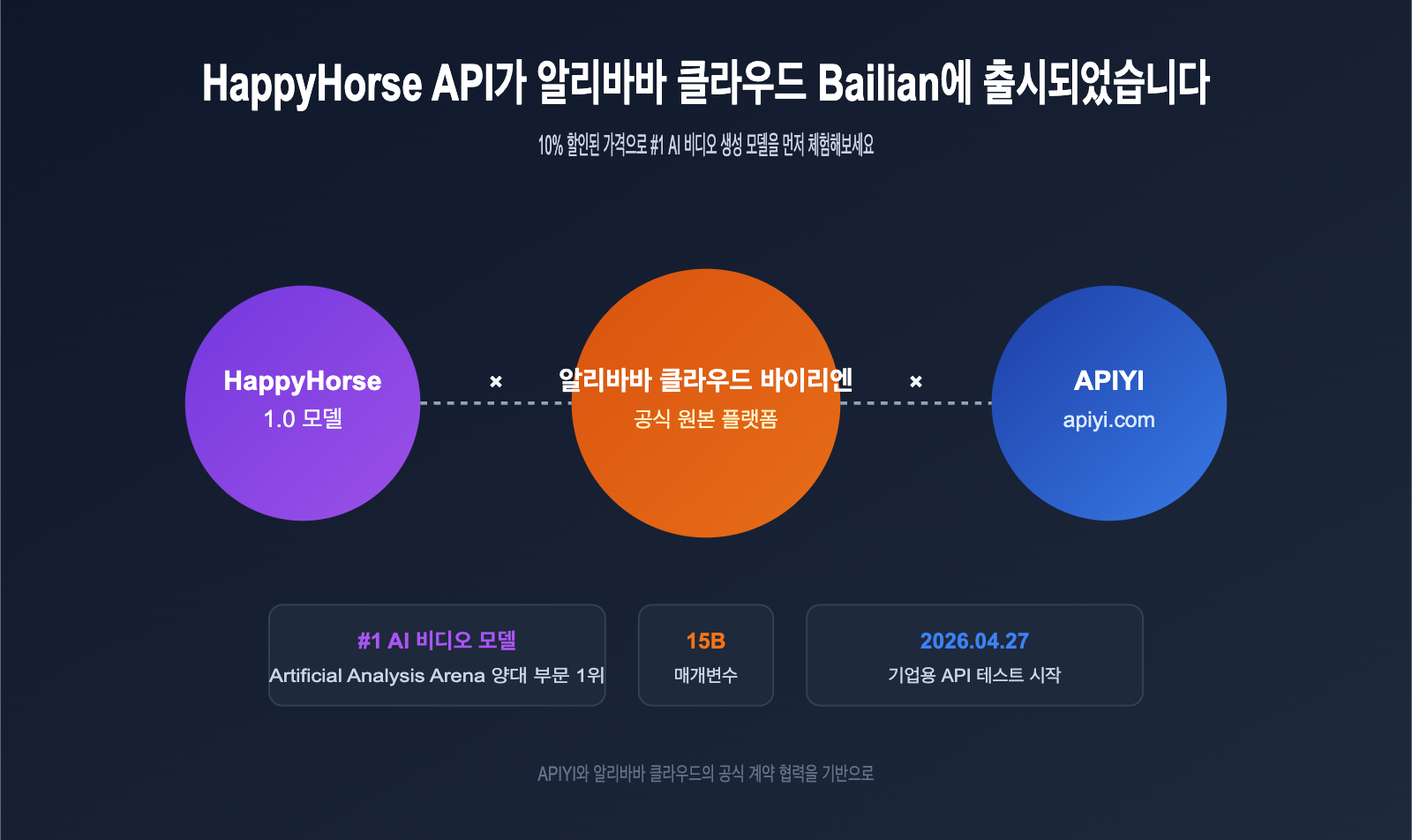 HappyHorse API가 알리바바 클라우드 Bailian에 출시되었습니다

10% 할인된 가격으로 #1 AI 비디오 생성 모델을 먼저 체험해보세요

HappyHorse
1.0 모델

×

알리바바 클라우드 바이리엔
공식 원본 플랫폼

×

APIYI
apiyi.com

#1 AI 비디오 모델
Artificial Analysis Arena 양대 부문 1위

15B
매개변수

2026.04.27
기업용 API 테스트 시작

APIYI와 알리바바 클라우드의 공식 계약 협력을 기반으로